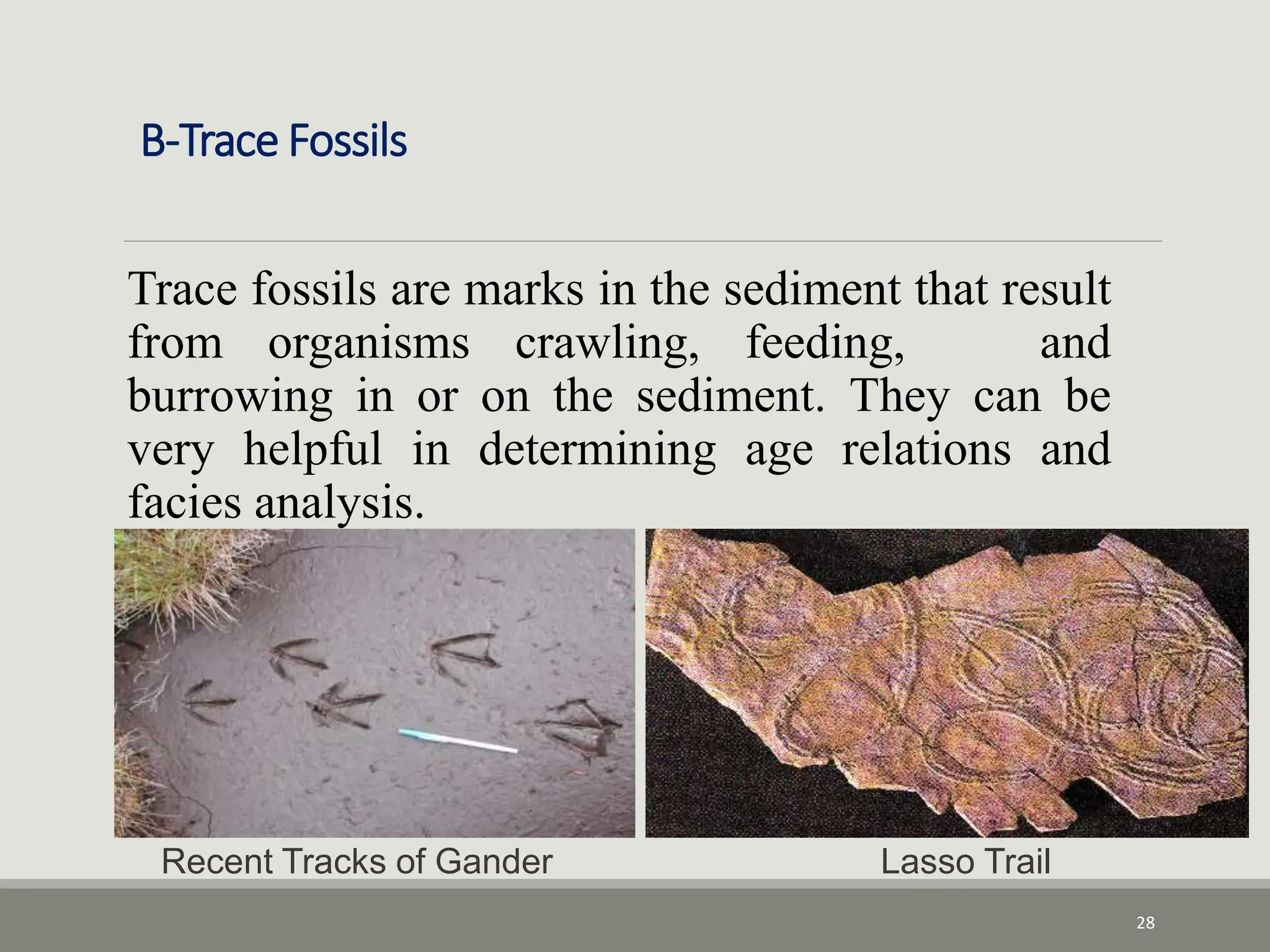 B-Trace Fossils

Trace fossils are marks in the sediment that result from organisms crawling, feeding, and burrowing in or on the sediment. They can be very helpful in determining age relations and facies analysis.

Recent Tracks of Gander

Lasso Trail

28